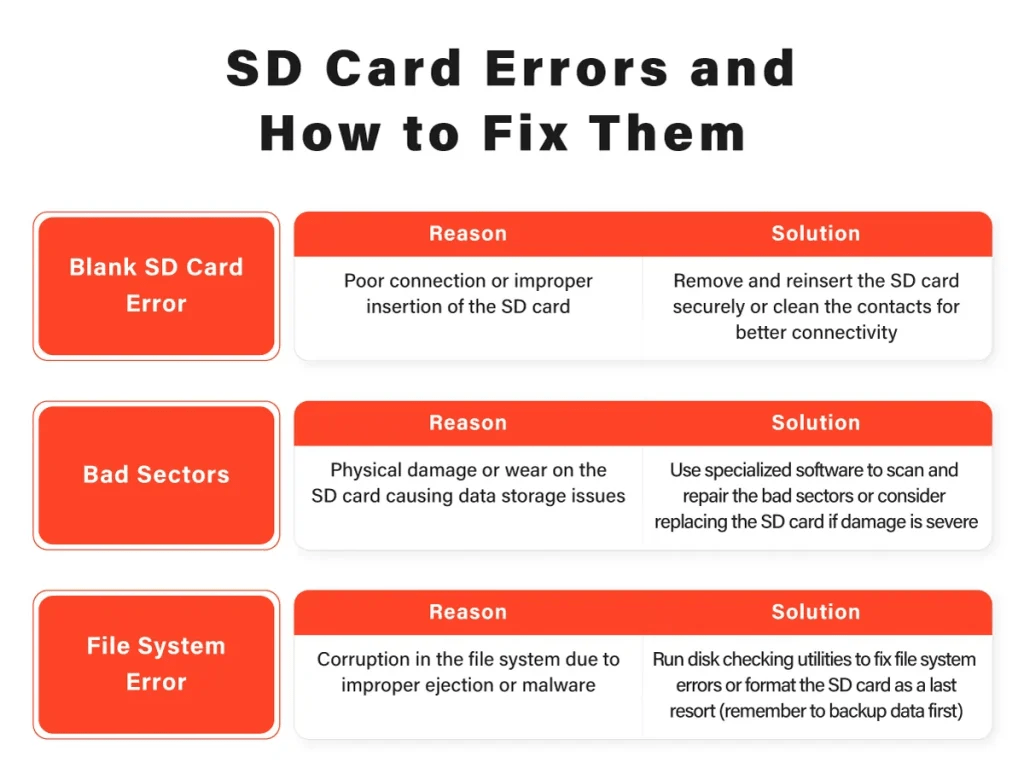 SD Card Errors and How to Fix Them

Blank SD Card Error

| Reason | Solution |
|---|---|
| Poor connection or improper insertion of the SD card | Remove and reinsert the SD card securely or clean the contacts for better connectivity |

Bad Sectors

| Reason | Solution |
|---|---|
| Physical damage or wear on the SD card causing data storage issues | Use specialized software to scan and repair the bad sectors or consider replacing the SD card if damage is severe |

File System Error

| Reason | Solution |
|---|---|
| Corruption in the file system due to improper ejection or malware | Run disk checking utilities to fix file system errors or format the SD card as a last resort (remember to backup data first) |